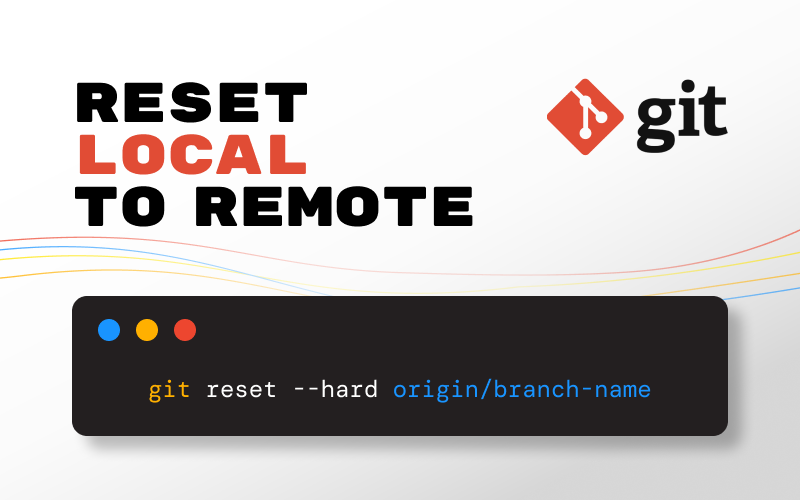 RESET
LOCAL
TO REMOTE

git

git reset --hard origin/branch-name